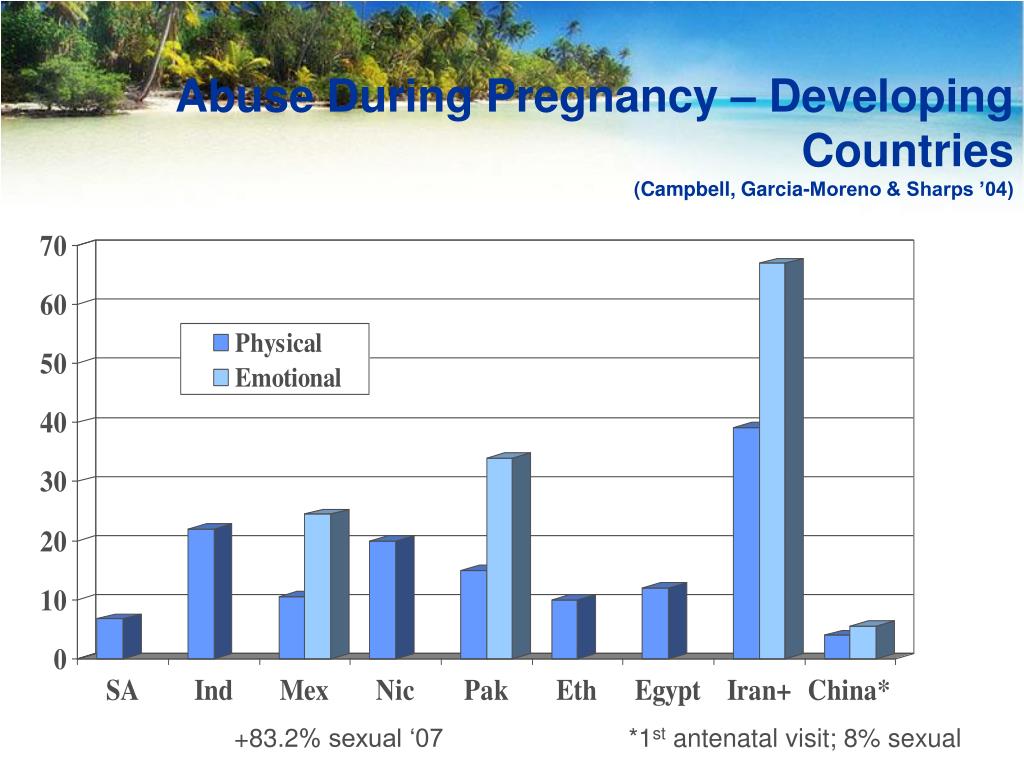 Abuse During Pregnancy – Developing Countries
(Campbell, Garcia-Moreno & Sharps ’04)

70
60
50
40
30
20
10
0

Physical
Emotional

SA Ind Mex Nic Pak Eth Egypt Iran+ China*

+83.2% sexual ‘07

*1$^{st}$ antenatal visit; 8% sexual